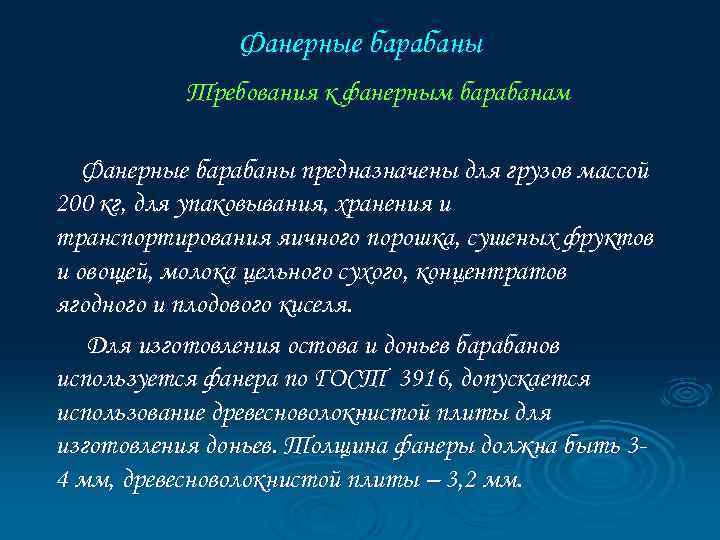 Фанерные барабаны

Требования к фанерным барабанам

Фанерные барабаны предназначены для грузов массой 200 кг, для упаковывания, хранения и транспортирования яичного порошка, сушеных фруктов и овощей, молока цельного сухого, концентратов ягодного и плодового киселя.

Для изготовления остова и доньев барабанов используется фанера по ГОСТ 3916, допускается использование древесноволокнистой плиты для изготовления доньев. Толщина фанеры должна быть 3-4 мм, древесноволокнистой плиты – 3,2 мм.